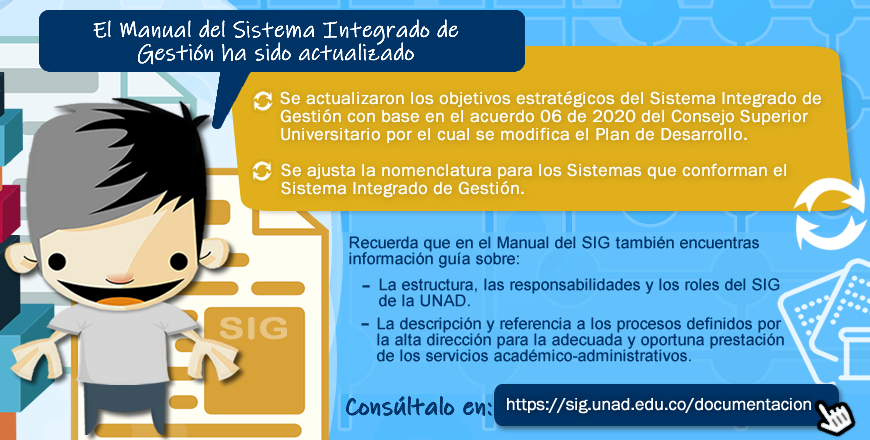 El Manual del Sistema Integrado de Gestión ha sido actualizado

Se actualizaron los objetivos estratégicos del Sistema Integrado de Gestión con base en el acuerdo 06 de 2020 del Consejo Superior Universitario por el cual se modifica el Plan de Desarrollo.

Se ajusta la nomenclatura para los Sistemas que conforman el Sistema Integrado de Gestión.

SIG

Recuerda que en el Manual del SIG también encuentras información guía sobre:

- La estructura, las responsabilidades y los roles del SIG de la UNAD.
- La descripción y referencia a los procesos definidos por la alta dirección para la adecuada y oportuna prestación de los servicios académico-administrativos.

Consúltalo en: https://sig.unad.edu.co/documentacion